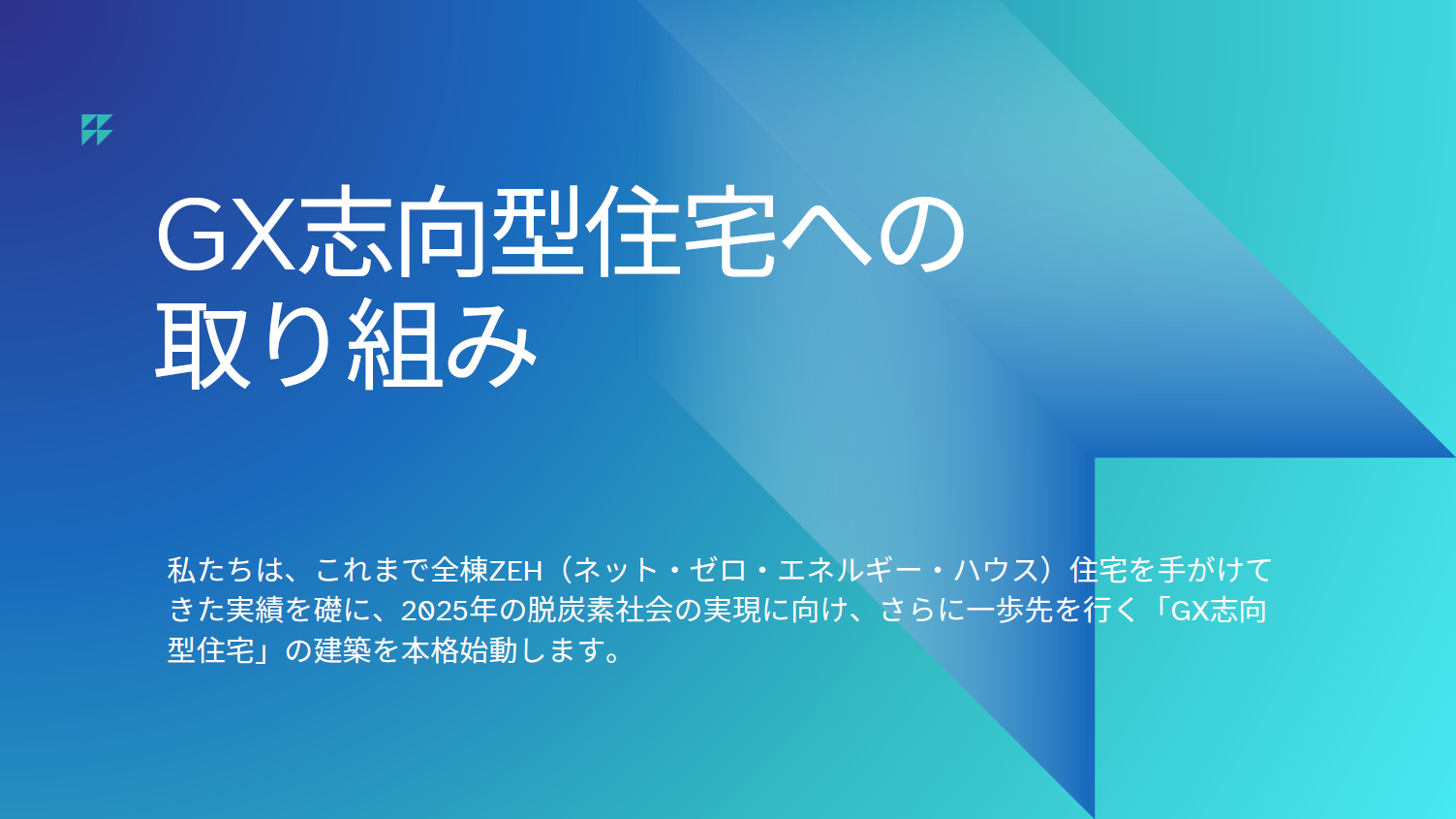 GX志向型住宅への取り組み

私たちは、これまで全棟ZEH（ネット・ゼロ・エネルギー・ハウス）住宅を手がけてきた実績を礎に、2025年の脱炭素社会の実現に向け、さらに一歩先を行く「GX志向型住宅」の建築を本格始動します。